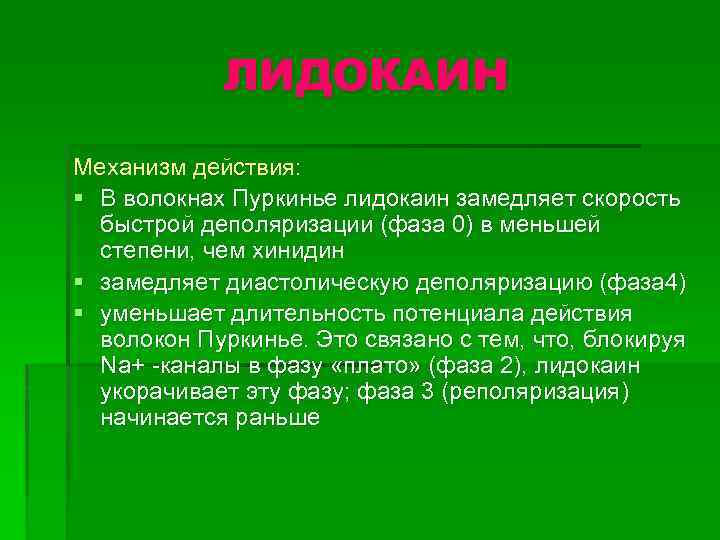 ЛИДОКАИН

Механизм действия:

▪ В волокнах Пуркинье лидокаин замедляет скорость быстрой деполяризации (фаза 0) в меньшей степени, чем хинидин

▪ замедляет диастолическую деполяризацию (фаза4)

▪ уменьшает длительность потенциала действия волокон Пуркинье. Это связано с тем, что, блокируя Na+ -каналы в фазу «плато» (фаза 2), лидокаин укорачивает эту фазу; фаза 3 (реполяризация) начинается раньше